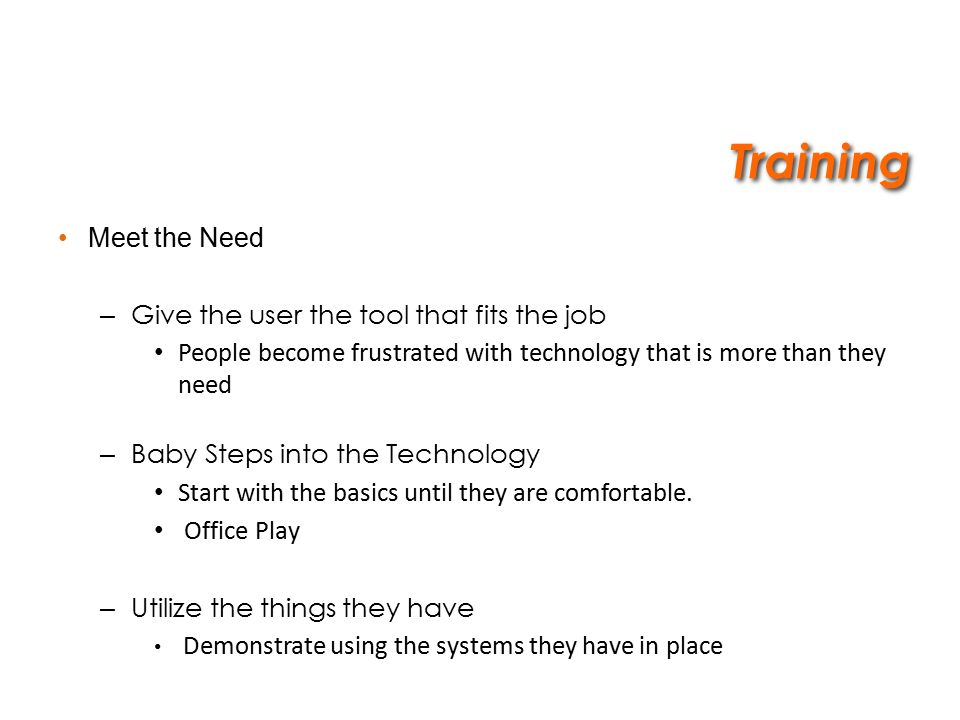 Training

• Meet the Need

– Give the user the tool that fits the job
• People become frustrated with technology that is more than they need

– Baby Steps into the Technology
• Start with the basics until they are comfortable.
• Office Play

– Utilize the things they have
• Demonstrate using the systems they have in place